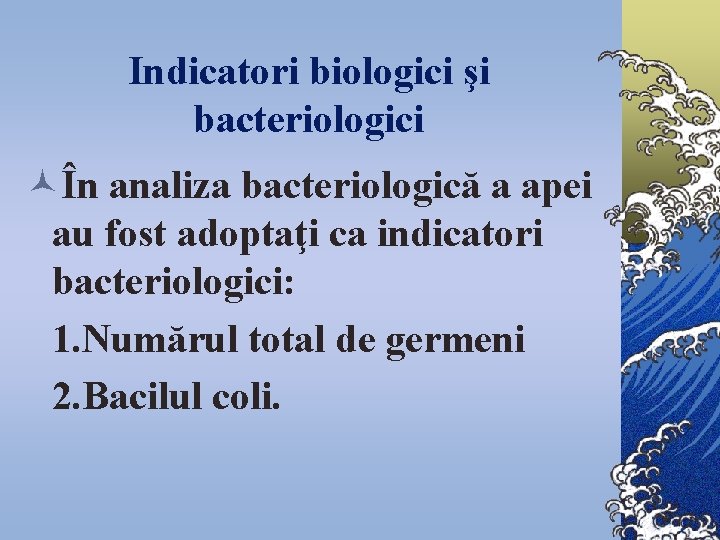 Indicatori biologici şi bacteriologici

În analiza bacteriologică a apei au fost adoptaţi ca indicatori bacteriologici:

1.Numărul total de germeni

2.Bacilul coli.